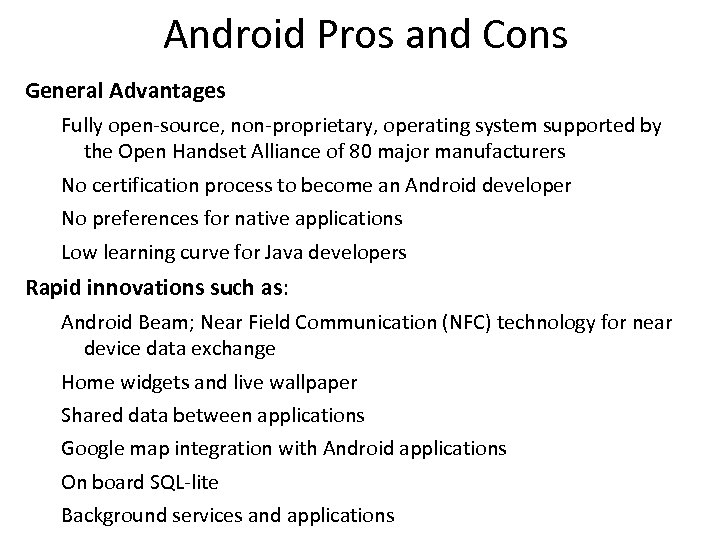 Android Pros and Cons

General Advantages

Fully open-source, non-proprietary, operating system supported by the Open Handset Alliance of 80 major manufacturers

No certification process to become an Android developer

No preferences for native applications

Low learning curve for Java developers

Rapid innovations such as:

Android Beam; Near Field Communication (NFC) technology for near device data exchange

Home widgets and live wallpaper

Shared data between applications

Google map integration with Android applications

On board SQL-lite

Background services and applications